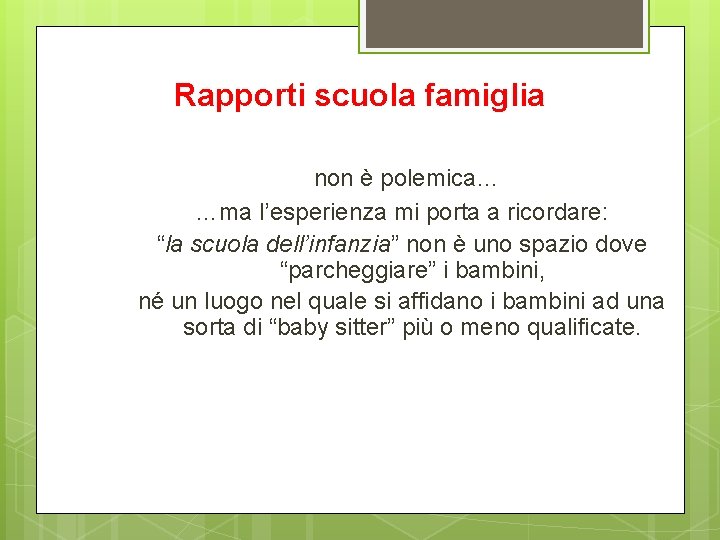 Rapporti scuola famiglia

non è polemica…

…ma l’esperienza mi porta a ricordare:

“la scuola dell’infanzia” non è uno spazio dove “parcheggiare” i bambini,

né un luogo nel quale si affidano i bambini ad una sorta di “baby sitter” più o meno qualificate.